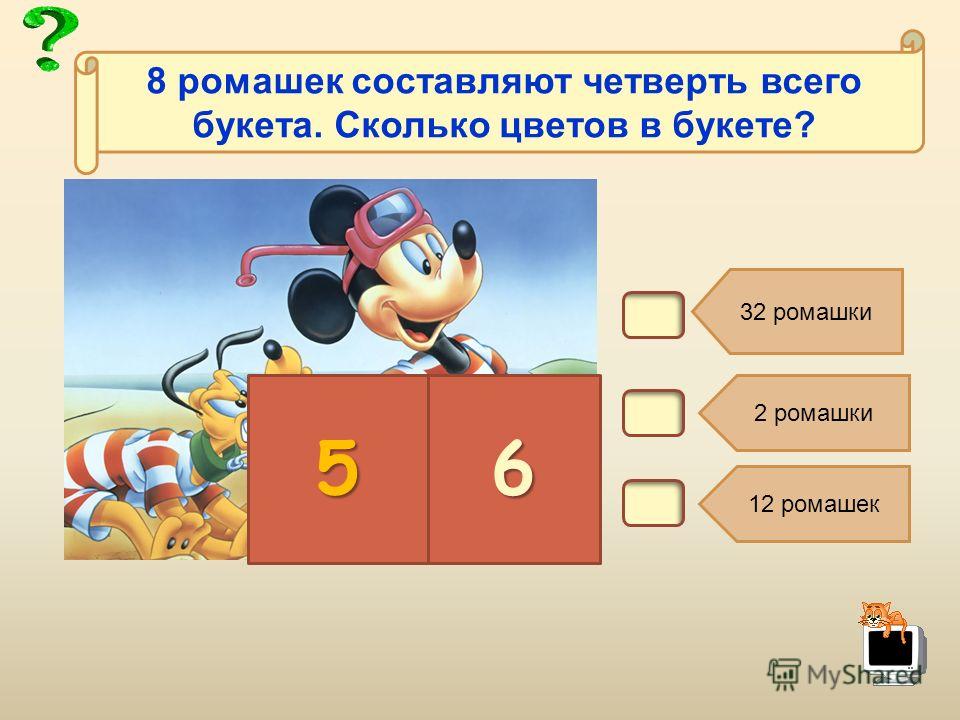 ?

8 ромашек составляют четверть всего букета. Сколько цветов в букете?

5

6

32 ромашки

2 ромашки

12 ромашек

MyShared